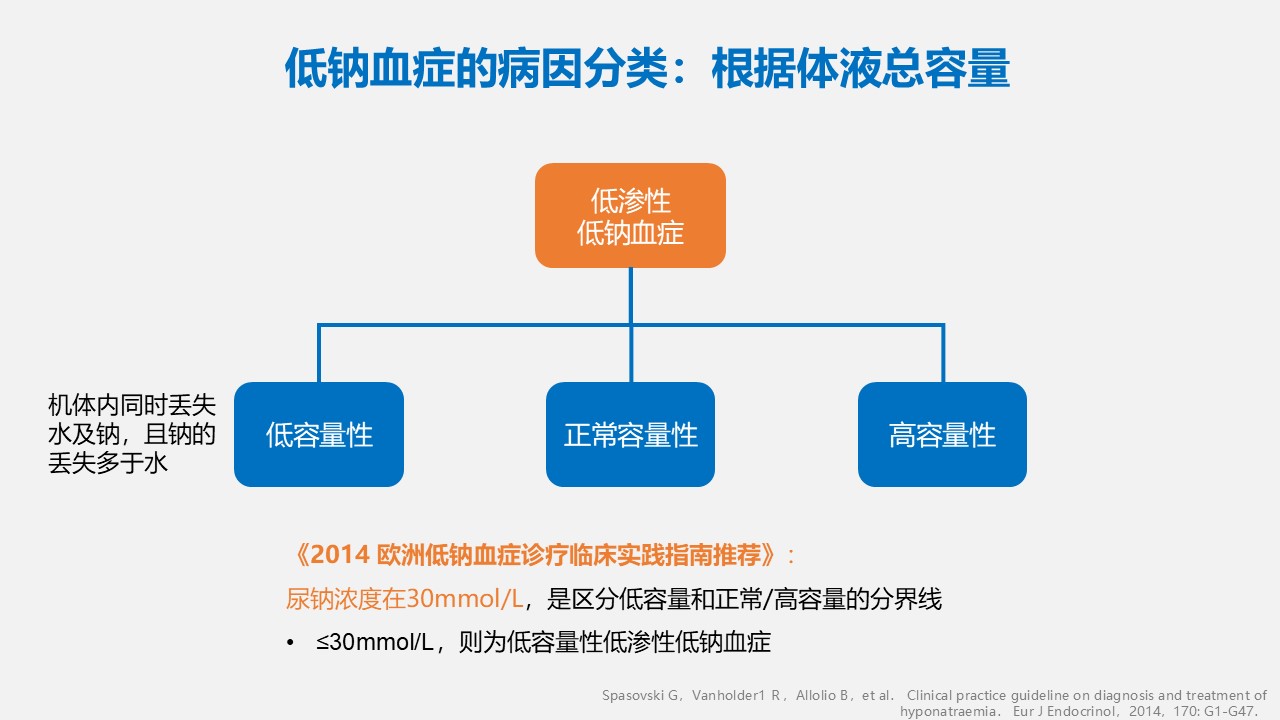 低钠血症的病因分类：根据体液总容量

低渗性
低钠血症

机体内同时丢失水及钠，且钠的丢失多于水

低容量性

正常容量性

高容量性

《2014 欧洲低钠血症诊疗临床实践指南推荐》：

尿钠浓度在30mmol/L，是区分低容量和正常/高容量的分界线

• ≤30mmol/L，则为低容量性低渗性低钠血症

Spasovski G，Vanholder1 R，Allolio B，et al. Clinical practice guideline on diagnosis and treatment of hyponatraemia. Eur J Endocrinol，2014，170: G1-G47.